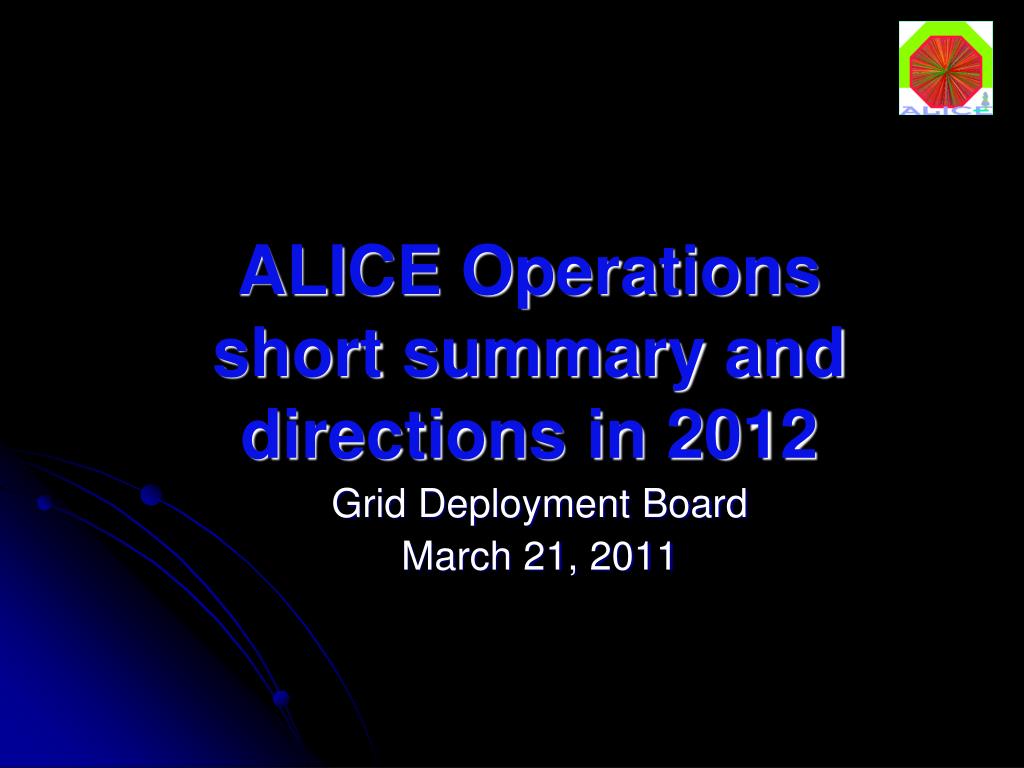 ALICE

ALICE Operations short summary and directions in 2012

Grid Deployment Board

March 21, 2011